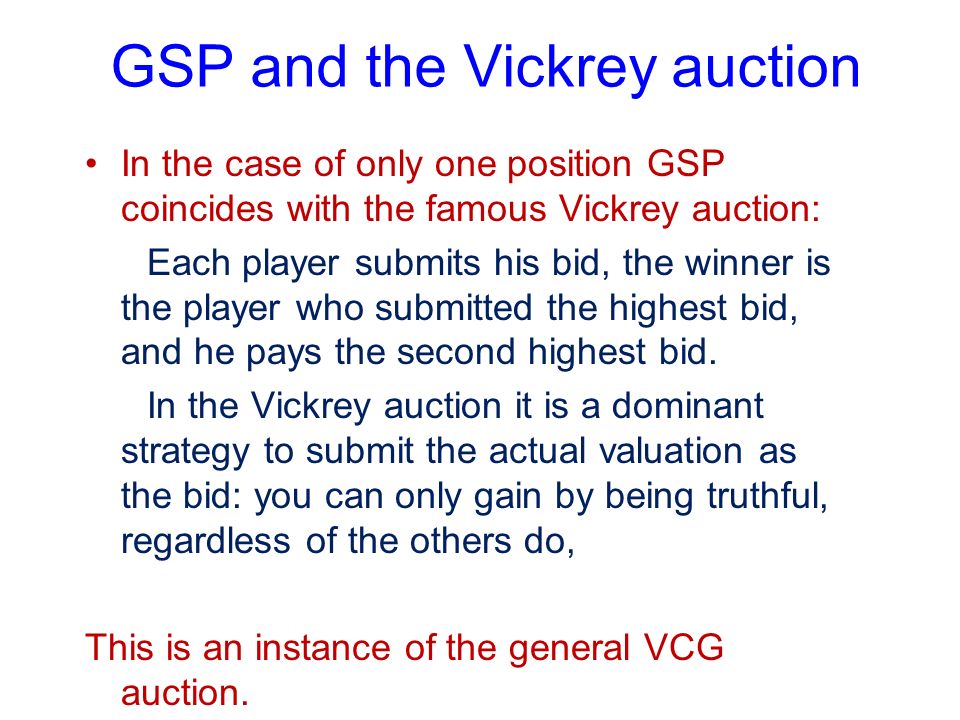 GSP and the Vickrey auction

• In the case of only one position GSP coincides with the famous Vickrey auction:

Each player submits his bid, the winner is the player who submitted the highest bid, and he pays the second highest bid.

In the Vickrey auction it is a dominant strategy to submit the actual valuation as the bid: you can only gain by being truthful, regardless of the others do,

This is an instance of the general VCG auction.